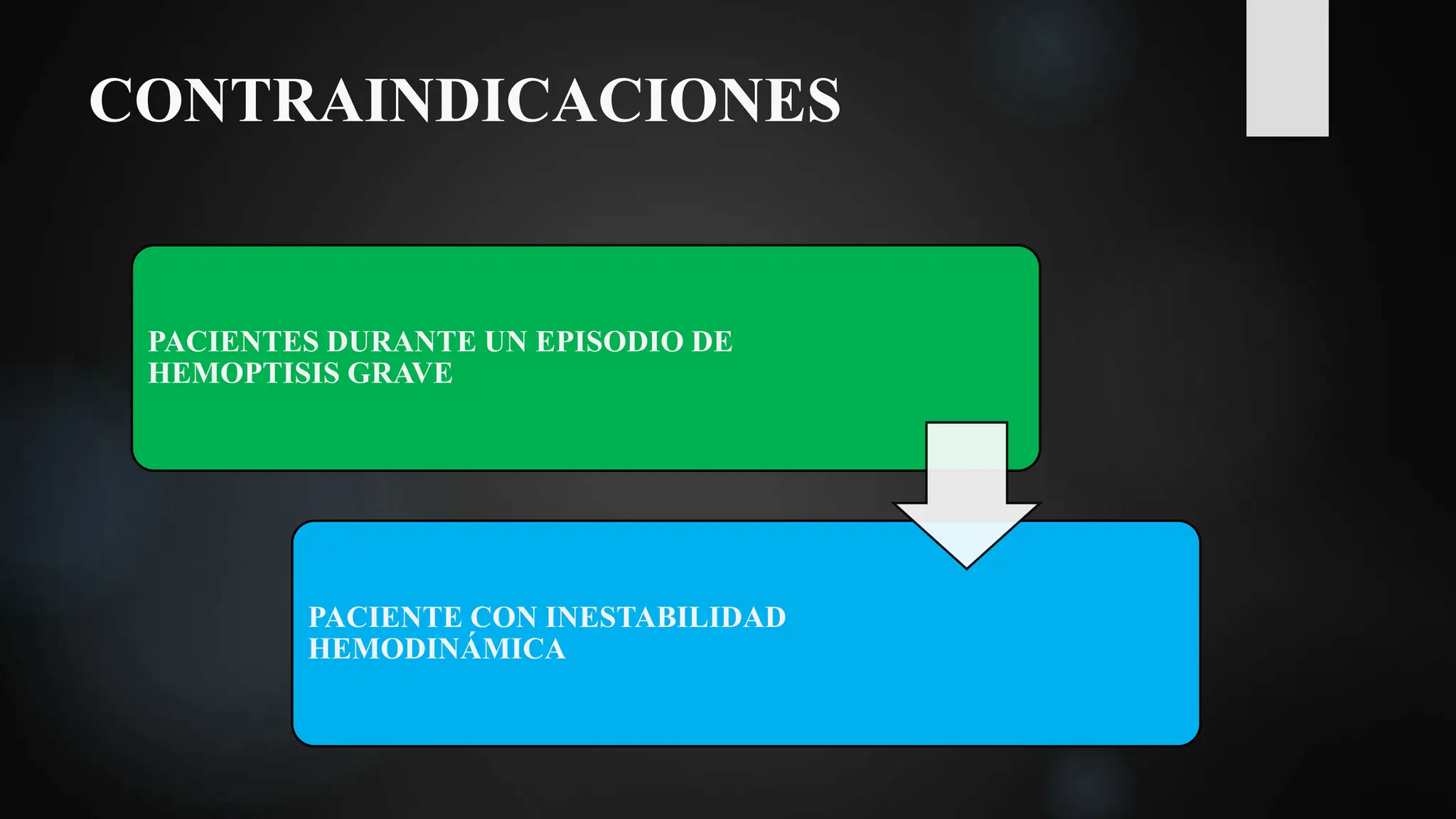 CONTRAINDICACIONES

PACIENTES DURANTE UN EPISODIO DE HEMOPTISIS GRAVE

PACIENTE CON INESTABILIDAD HEMODINÁMICA